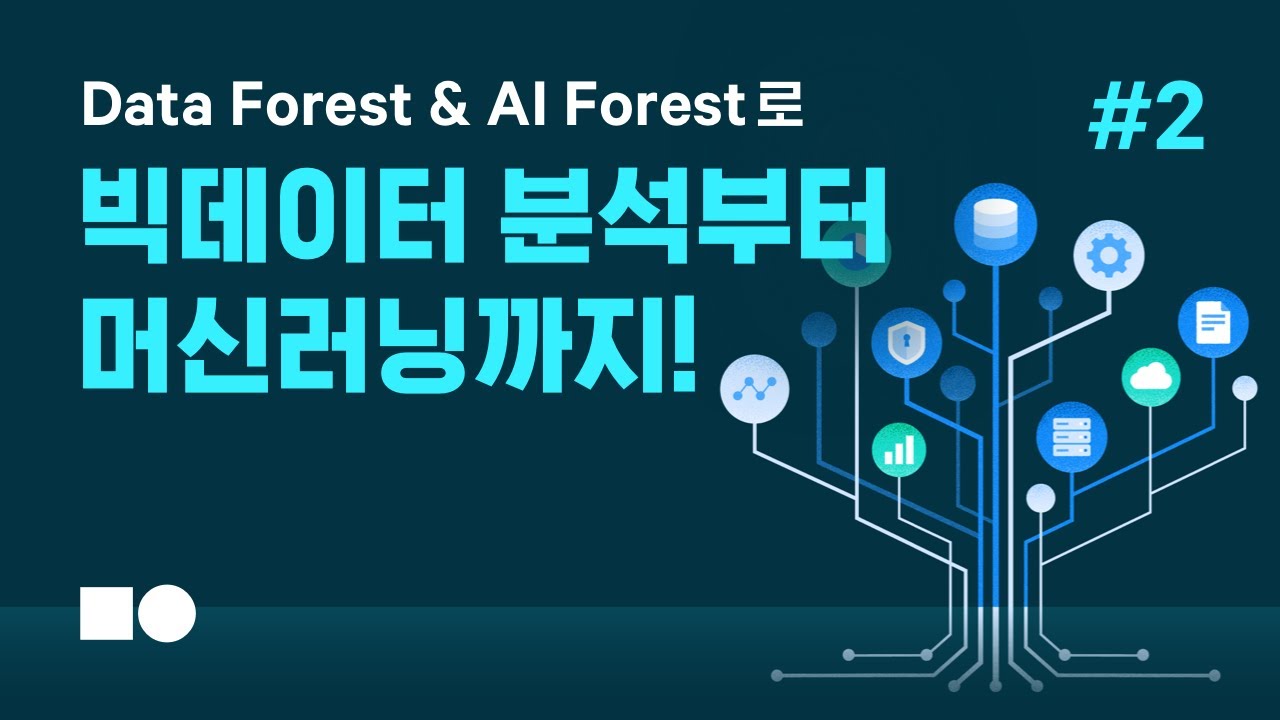 Data Forest & AI Forest로

#2

빅데이터 분석부터
머신러닝까지!